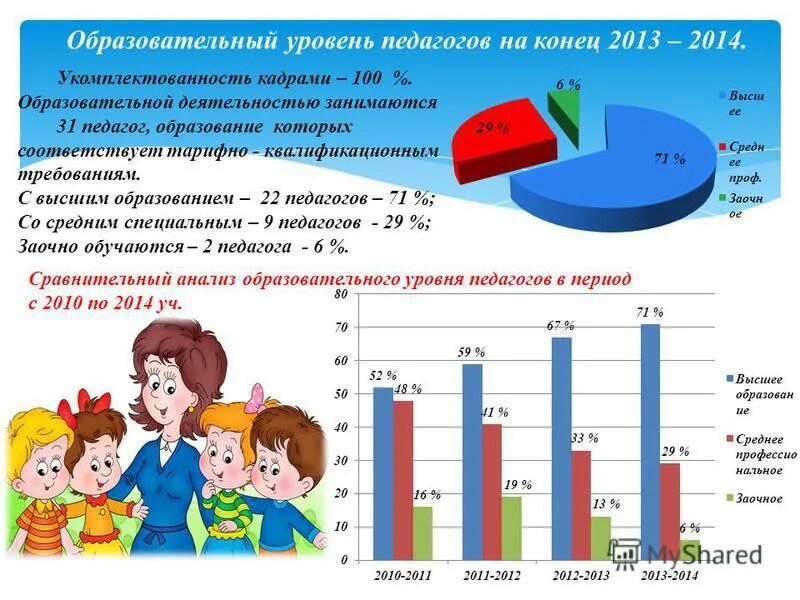 Образовательный уровень педагогов на конец 2013 – 2014.

Укомплектованность кадрами – 100 %. Образовательной деятельностью занимаются 31 педагог, образование которых соответствует тарифно - квалификационным требованиям.
С высшим образованием – 22 педагогов – 71 %;
Со средним специальным – 9 педагогов - 29 %;
Заочно обучаются – 2 педагога - 6 %.

6 %
29 %
71 %
Высшее
Среднее проф.
Заочное

Сравнительный анализ образовательного уровня педагогов в период с 2010 по 2014 уч.

80
70
60
50
40
30
20
10
0
52 %
48 %
16 %
59 %
41 %
19 %
67 %
33 %
13 %
71 %
29 %
6 %
2010-2011
2011-2012
2012-2013
2013-2014
Высшее образование
Среднее профессиональное
Заочное

MyShared